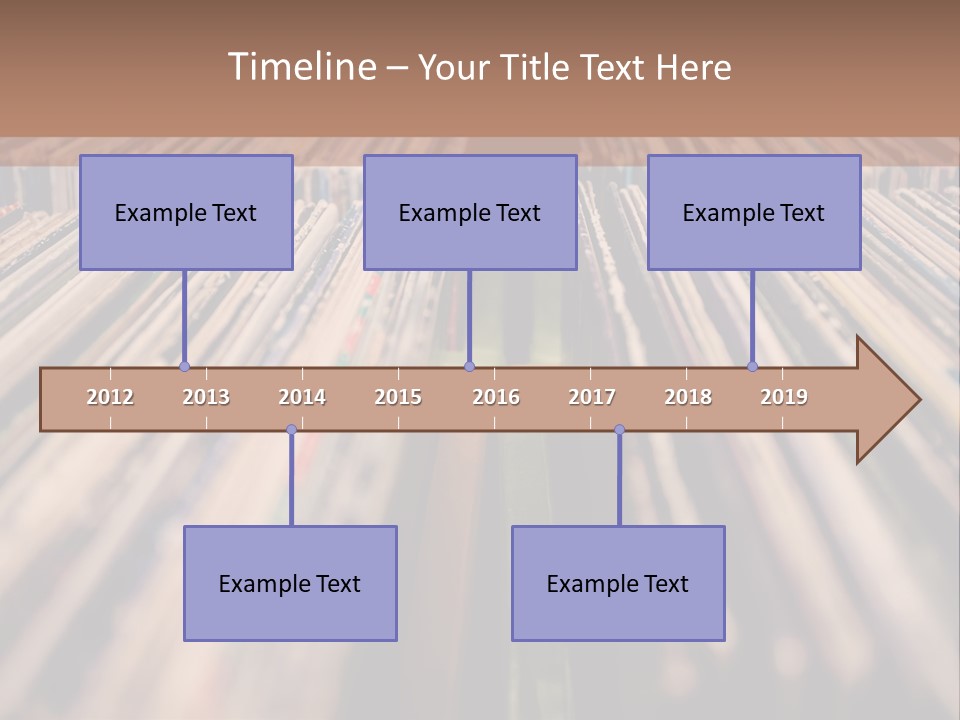 Timeline – Your Title Text Here

Example Text

Example Text

Example Text

2012 2013 2014 2015 2016 2017 2018 2019

Example Text

Example Text